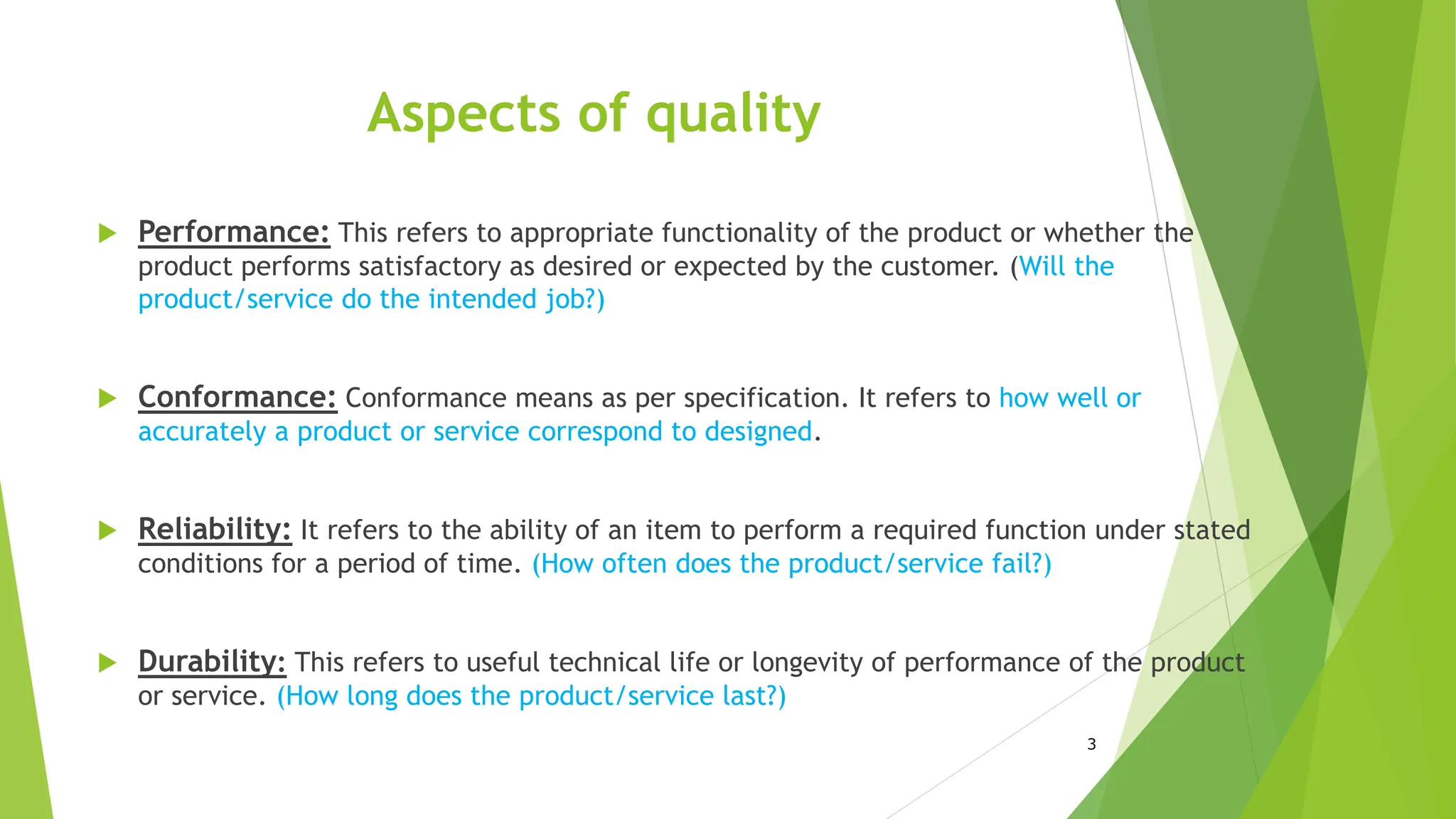 Aspects of quality

Performance: This refers to appropriate functionality of the product or whether the product performs satisfactory as desired or expected by the customer. (Will the product/service do the intended job?)

Conformance: Conformance means as per specification. It refers to how well or accurately a product or service correspond to designed.

Reliability: It refers to the ability of an item to perform a required function under stated conditions for a period of time. (How often does the product/service fail?)

Durability: This refers to useful technical life or longevity of performance of the product or service. (How long does the product/service last?)

3